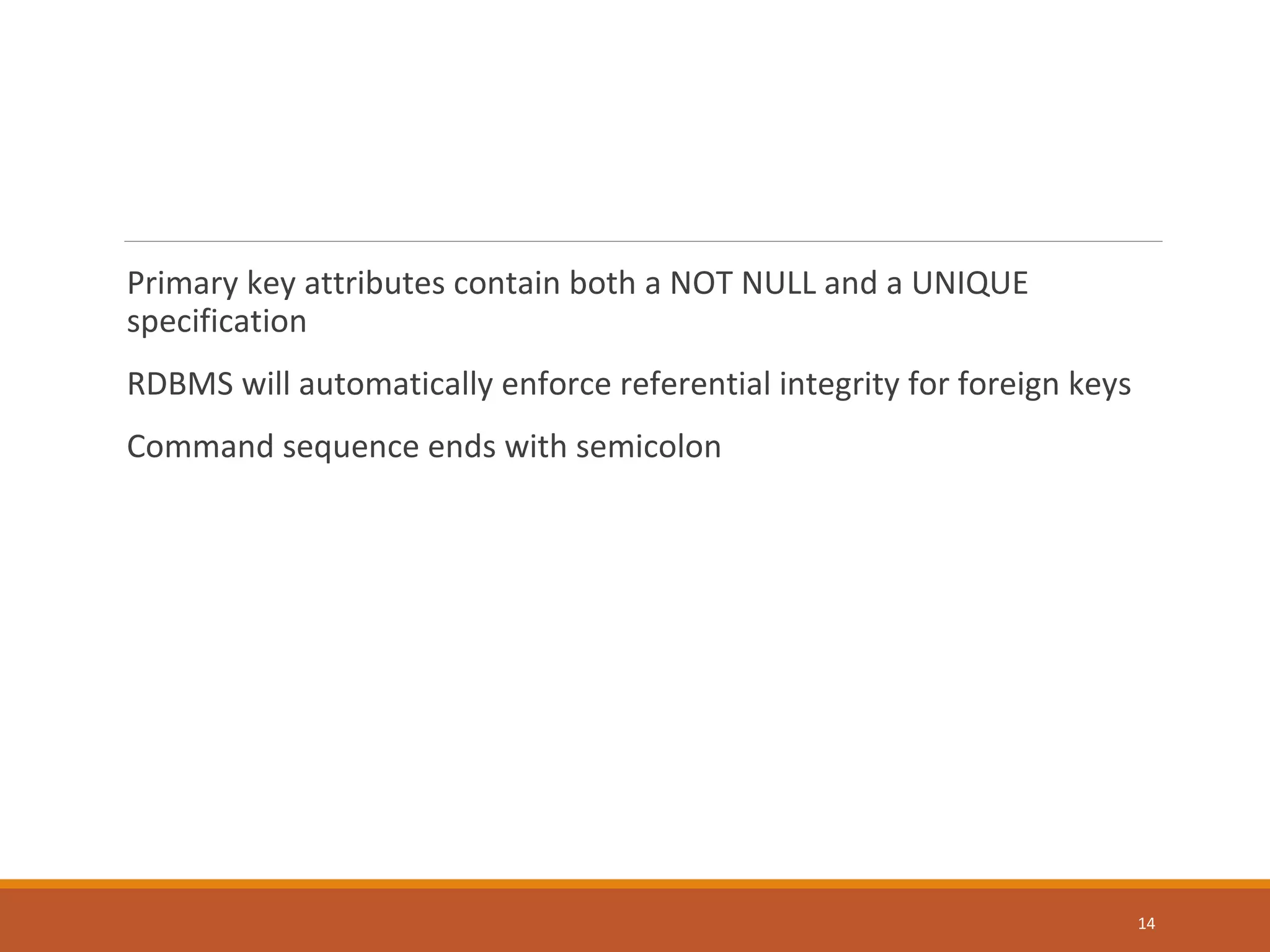 Primary key attributes contain both a NOT NULL and a UNIQUE specification

RDBMS will automatically enforce referential integrity for foreign keys

Command sequence ends with semicolon

14